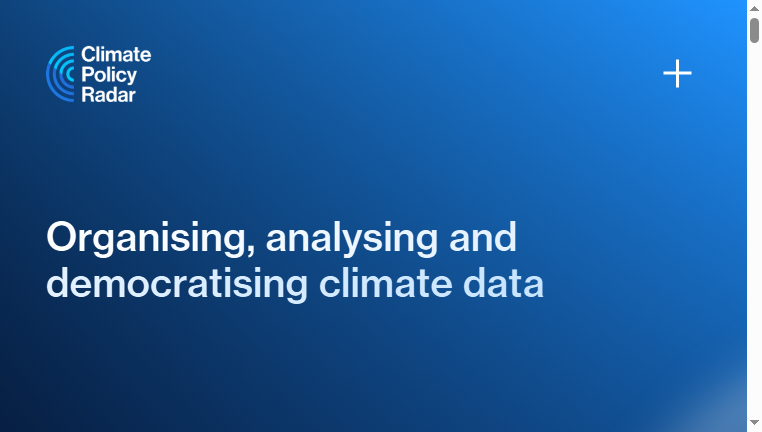 Climate Policy Radar

Organising, analysing and democratising climate data